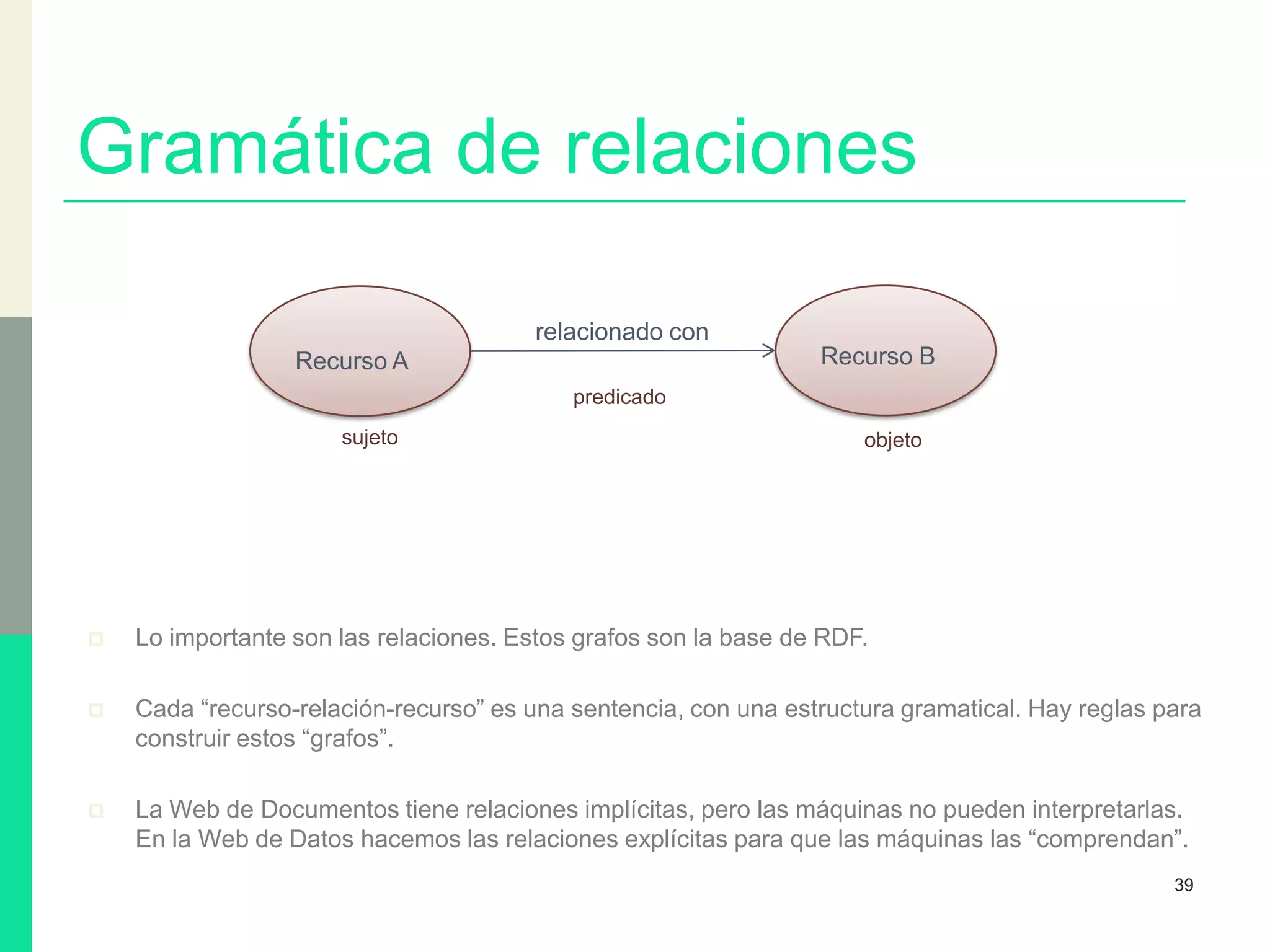 Gramática de relaciones

Recurso A

relacionado con

Recurso B

predicado

sujeto

objeto

Lo importante son las relaciones. Estos grafos son la base de RDF.

Cada “recurso-relación-recurso” es una sentencia, con una estructura gramatical. Hay reglas para construir estos “grafos”.

La Web de Documentos tiene relaciones implícitas, pero las máquinas no pueden interpretarlas. En la Web de Datos hacemos las relaciones explícitas para que las máquinas las “comprendan”.

39